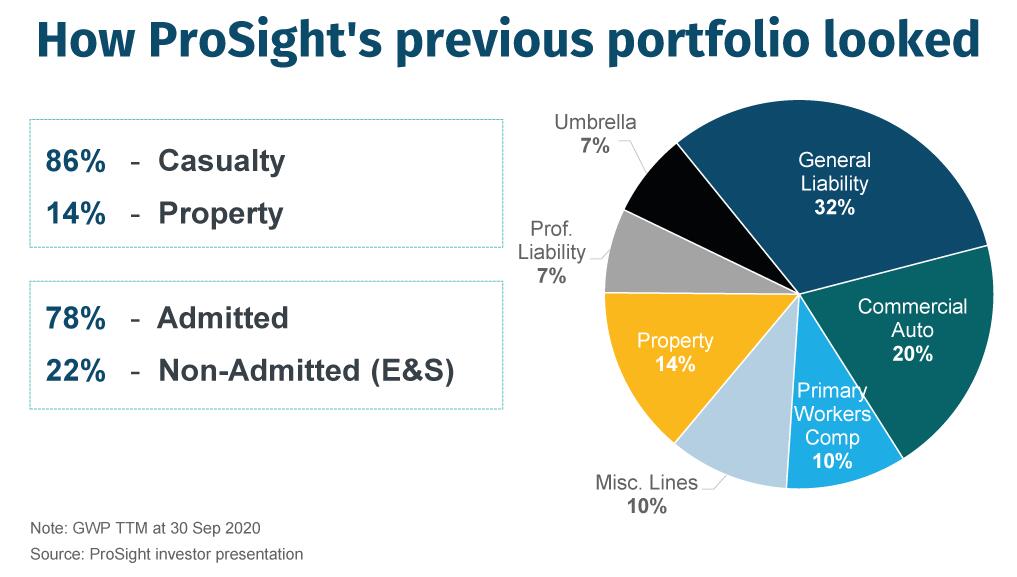 How ProSight's previous portfolio looked

86% - Casualty
14% - Property

78% - Admitted
22% - Non-Admitted (E&S)

Umbrella
7%

General Liability
32%

Prof. Liability
7%

Commercial Auto
20%

Property
14%

Primary Workers Comp
10%

Misc. Lines
10%

Note: GWP TTM at 30 Sep 2020
Source: ProSight investor presentation